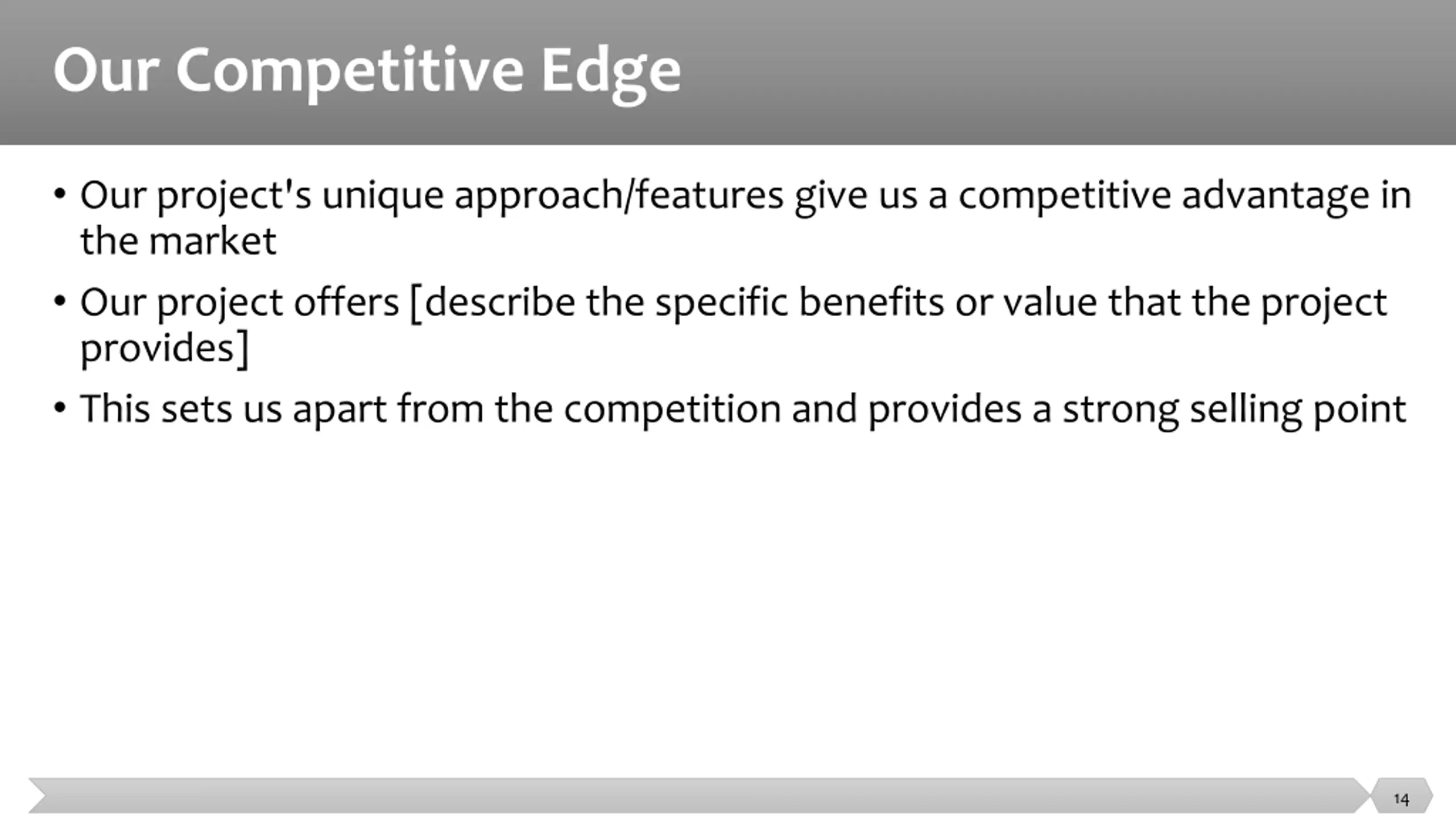 Our Competitive Edge

• Our project's unique approach/features give us a competitive advantage in the market

• Our project offers [describe the specific benefits or value that the project provides]

• This sets us apart from the competition and provides a strong selling point

14